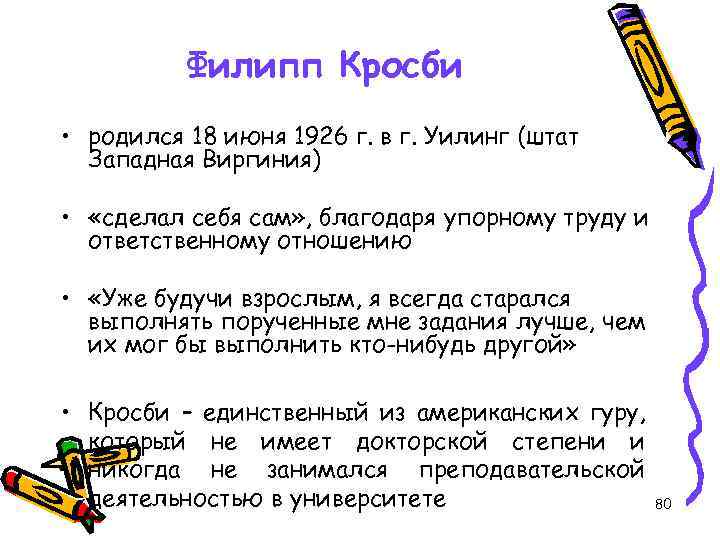 Филипп Кросби

• родился 18 июня 1926 г. в г. Уилинг (штат Западная Виргиния)

• «сделал себя сам», благодаря упорному труду и ответственному отношению

• «Уже будучи взрослым, я всегда старался выполнять порученные мне задания лучше, чем их мог бы выполнить кто-нибудь другой»

• Кросби – единственный из американских гуру, который не имеет докторской степени и никогда не занимался преподавательской деятельностью в университете

80